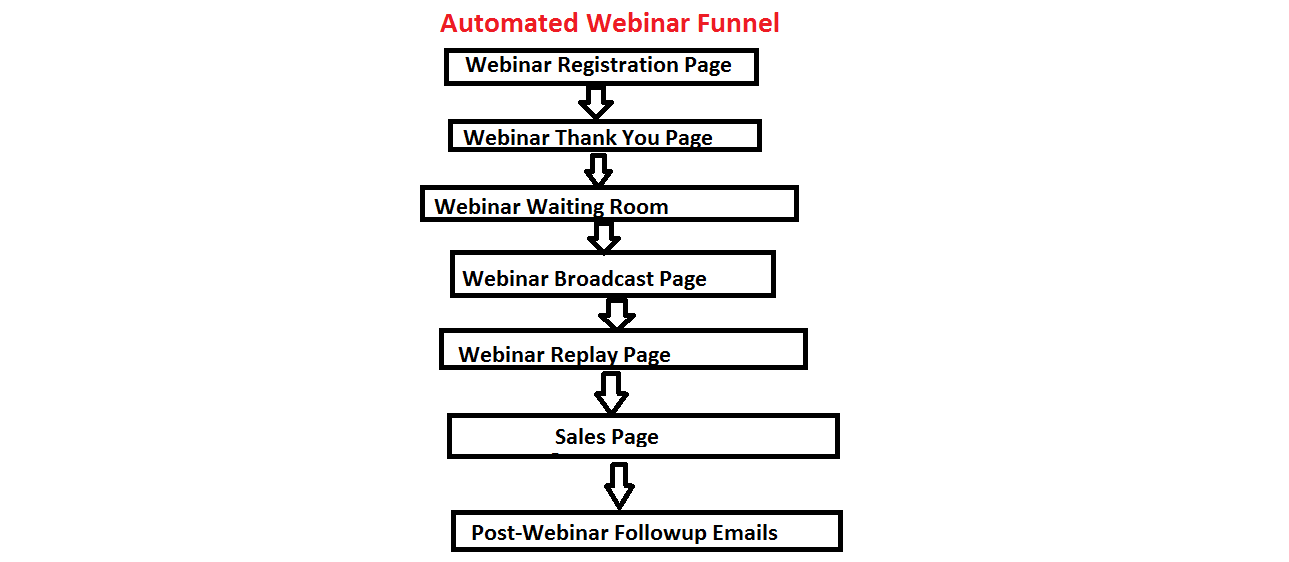 Automated Webinar Funnel

Webinar Registration Page

Webinar Thank You Page

Webinar Waiting Room

Webinar Broadcast Page

Webinar Replay Page

Sales Page

Post-Webinar Followup Emails